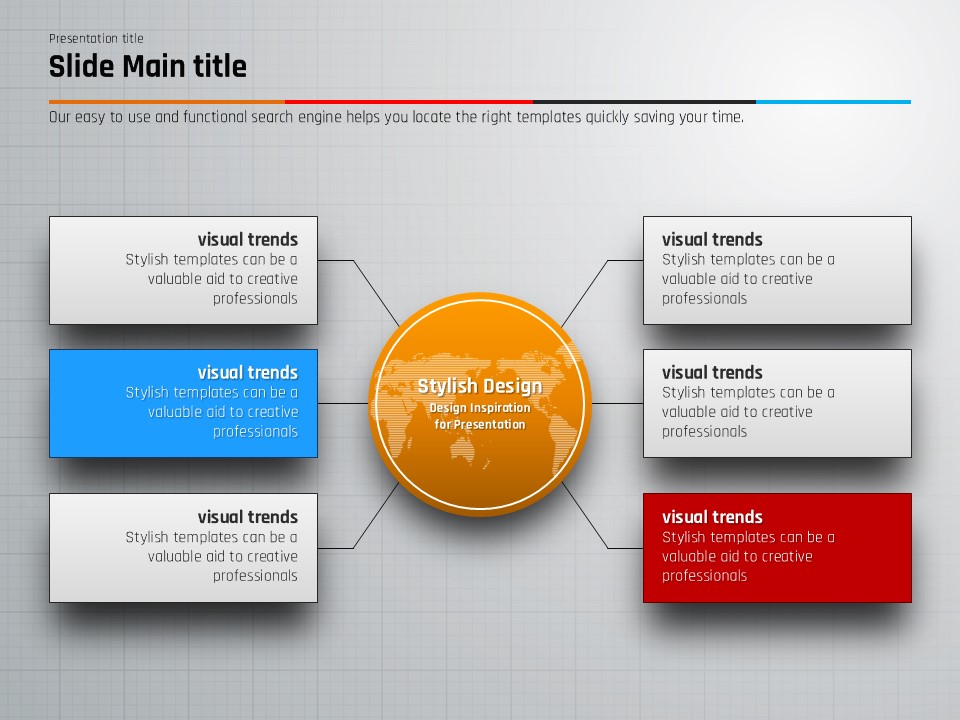 Presentation title
Slide Main title

Our easy to use and functional search engine helps you locate the right templates quickly saving your time.

visual trends
Stylish templates can be a valuable aid to creative professionals

visual trends
Stylish templates can be a valuable aid to creative professionals

visual trends
Stylish templates can be a valuable aid to creative professionals

Stylish Design
Design Inspiration for Presentation

visual trends
Stylish templates can be a valuable aid to creative professionals

visual trends
Stylish templates can be a valuable aid to creative professionals

visual trends
Stylish templates can be a valuable aid to creative professionals